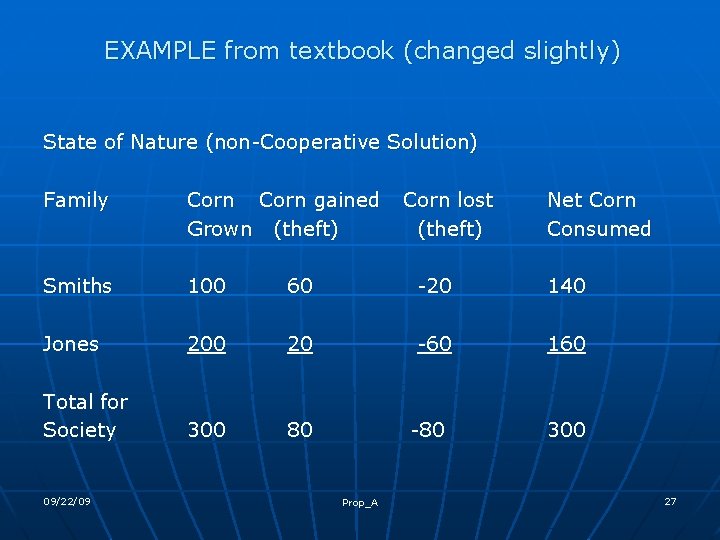 EXAMPLE from textbook (changed slightly)

State of Nature (non-Cooperative Solution)

| Family | Corn Grown | Corn gained (theft) | Corn lost (theft) | Net Corn Consumed |
|---|---|---|---|---|
| Smiths | 100 | 60 | -20 | 140 |
| Jones | 200 | 20 | -60 | 160 |
| Total for Society | 300 | 80 | -80 | 300 |

09/22/09

Prop_A

27